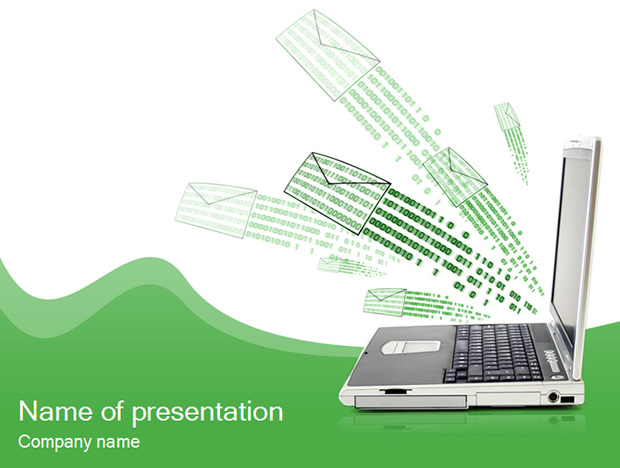 Name of presentation
Company name